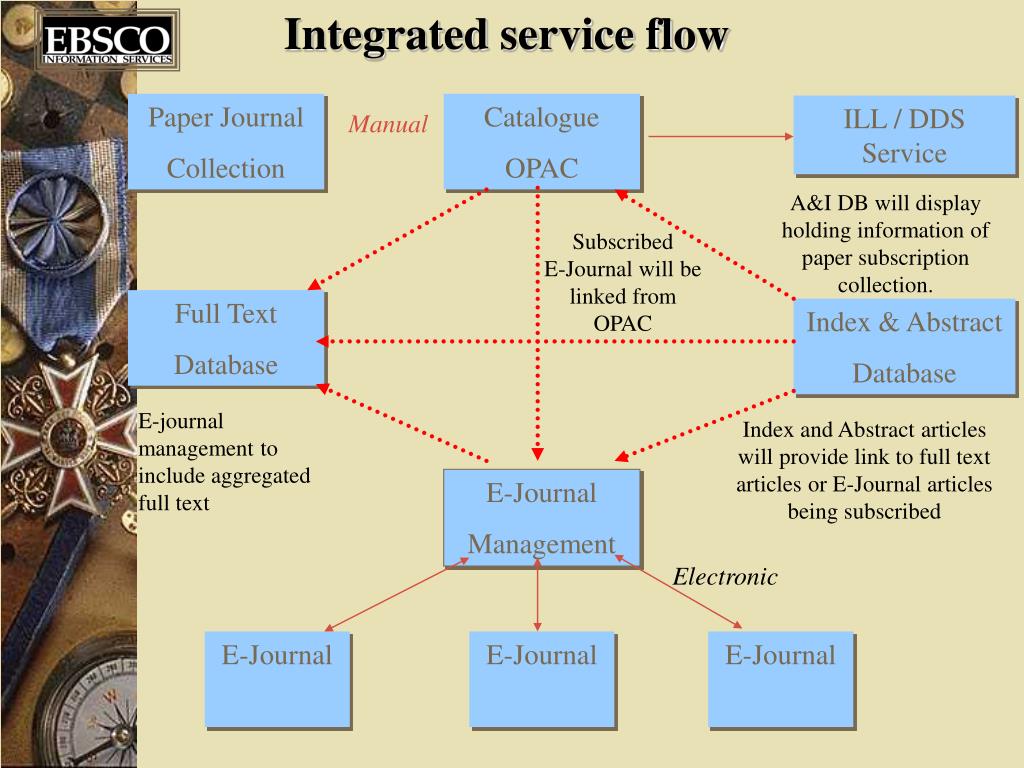 EBSCO
INFORMATION SERVICES

Integrated service flow

Paper Journal Collection

Manual

Catalogue OPAC

ILL / DDS Service

A&I DB will display holding information of paper subscription collection.

Subscribed E-Journal will be linked from OPAC

Full Text Database

Index & Abstract Database

E-journal management to include aggregated full text

Index and Abstract articles will provide link to full text articles or E-Journal articles being subscribed

E-Journal Management

Electronic

E-Journal

E-Journal

E-Journal